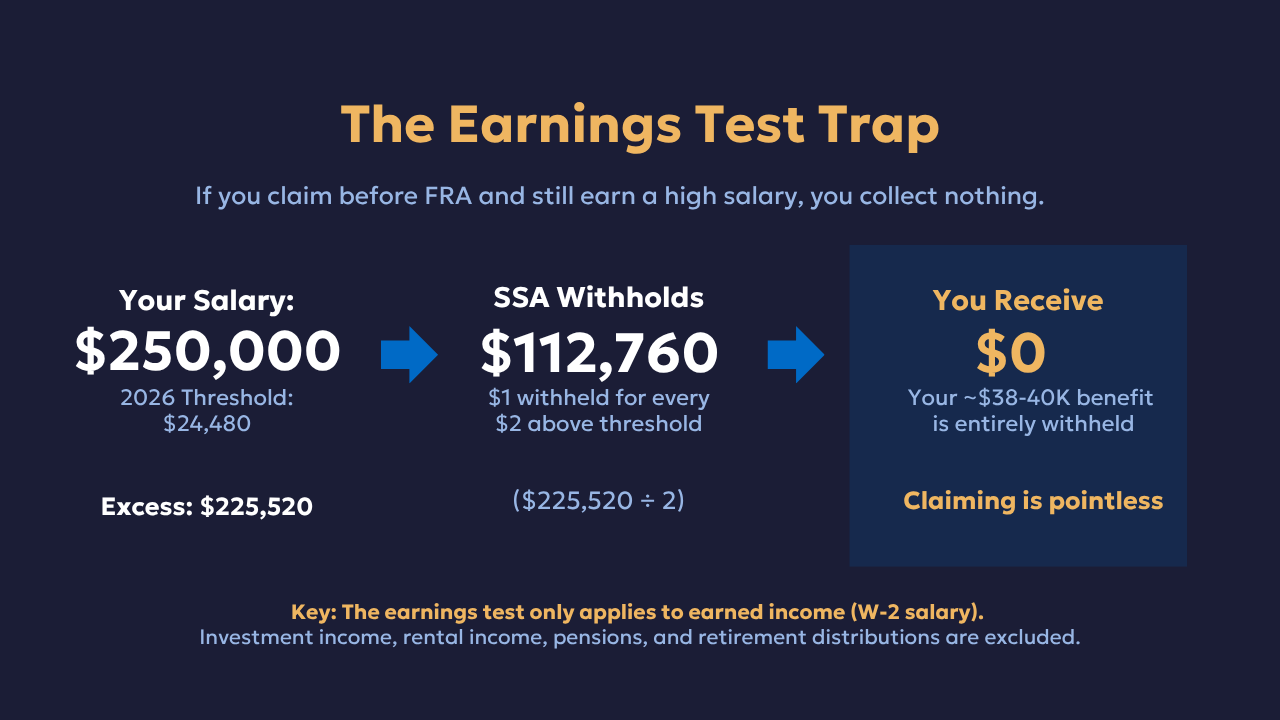 The Earnings Test Trap

If you claim before FRA and still earn a high salary, you collect nothing.

Your Salary:
\$250,000
2026 Threshold:
\$24,480

Excess: \$225,520

SSA Withholds
\$112,760
\$1 withheld for every \$2 above threshold

(\$225,520 ÷ 2)

You Receive
\$0
Your ~\$38-40K benefit is entirely withheld

Claiming is pointless

Key: The earnings test only applies to earned income (W-2 salary).
Investment income, rental income, pensions, and retirement distributions are excluded.